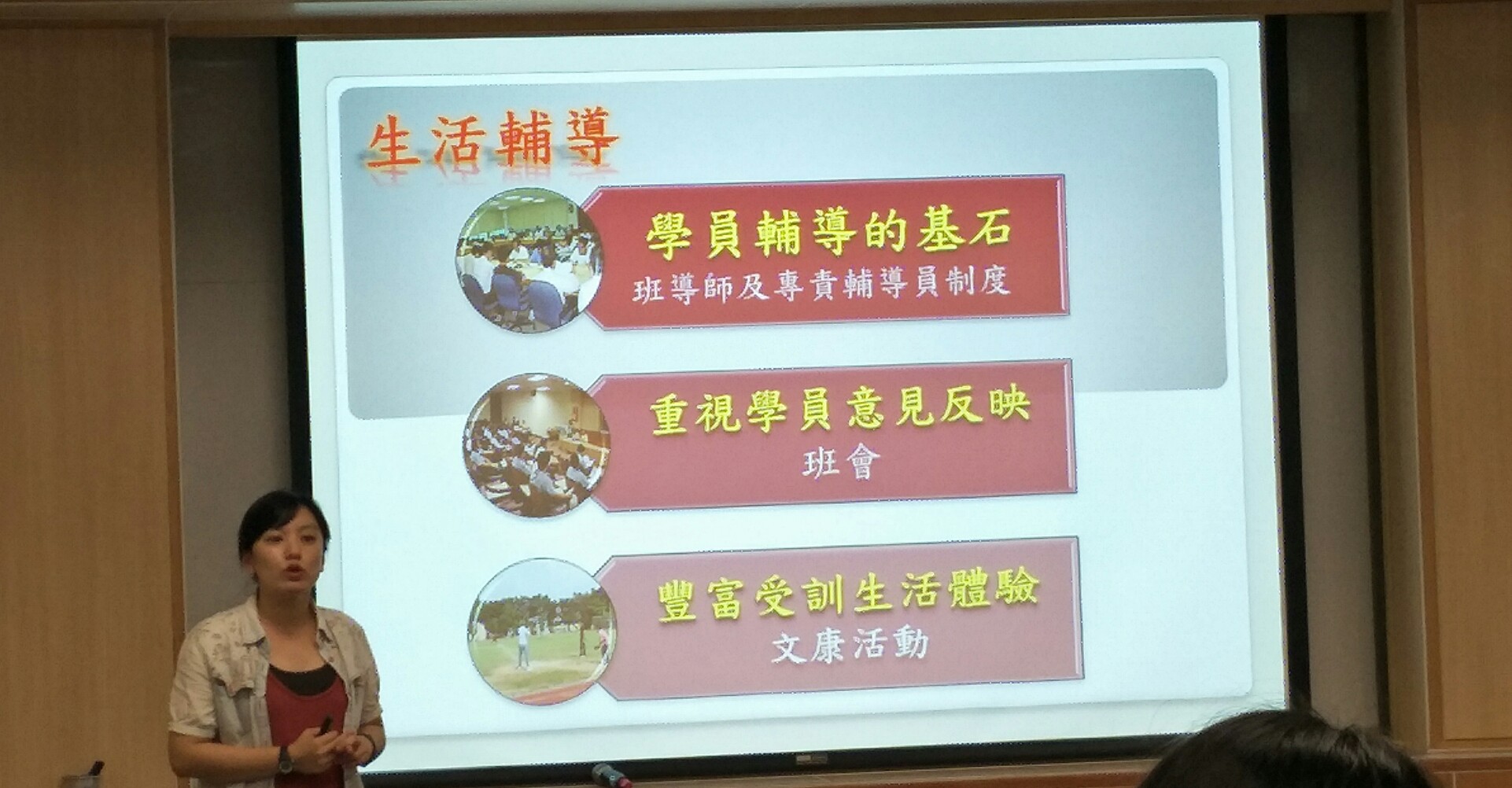 生活輔導

學員輔導的基石
班導師及專責輔導員制度

重視學員意見反映
班會

豐富受訓生活體驗
文康活動